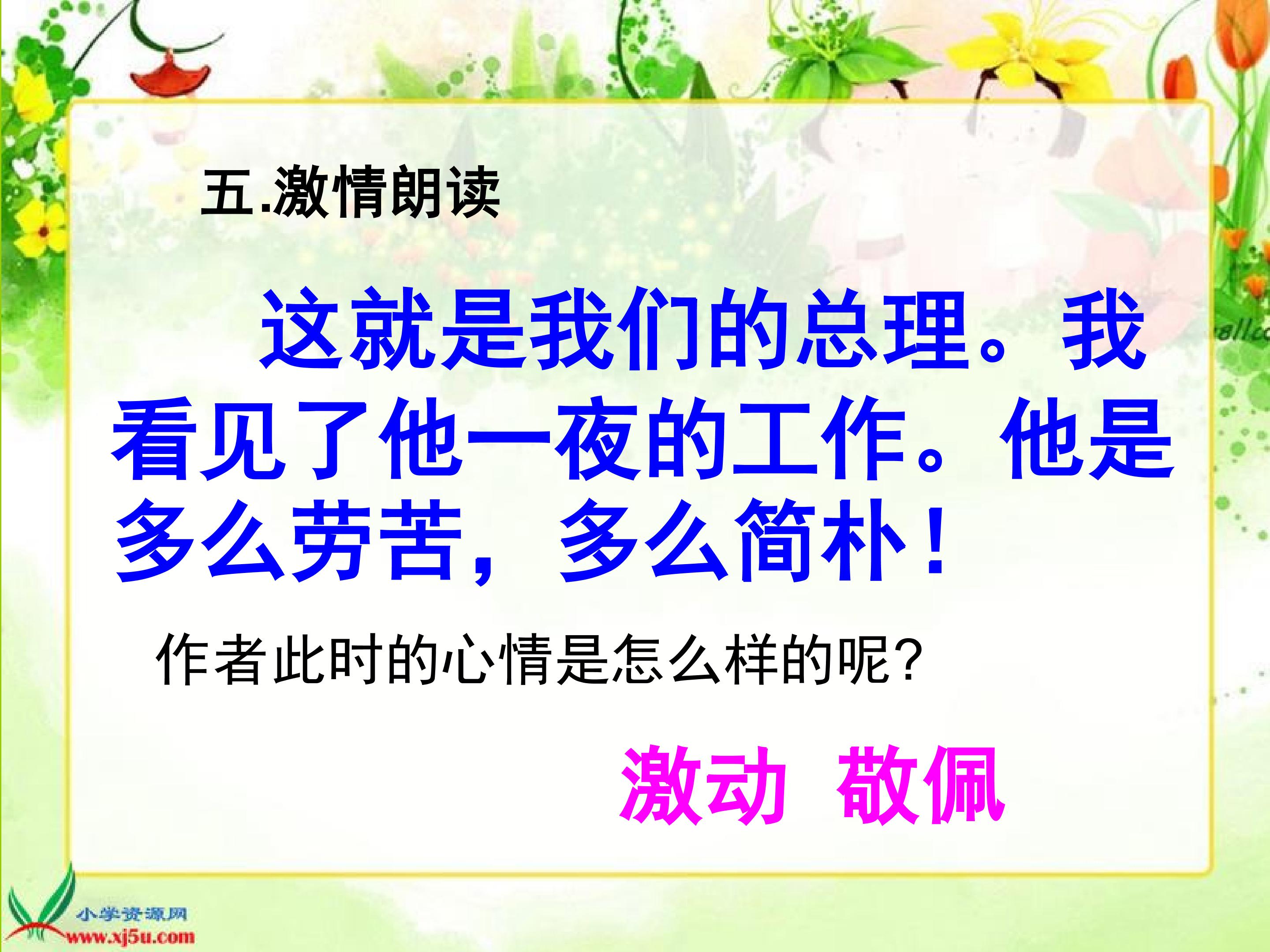 五.激情朗读

这就是我们的总理。我看见了他一夜的工作。他是多么劳苦，多么简朴！

作者此时的心情是怎么样的呢？

激动 敬佩

小学资源网
www.xj5u.com